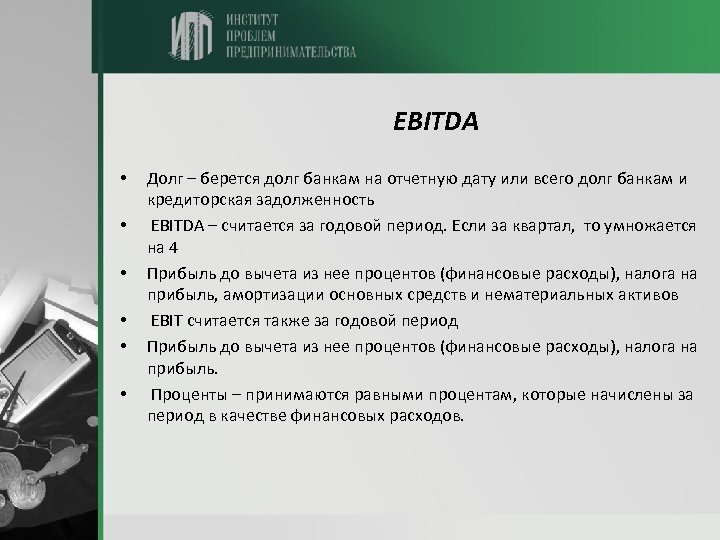 ИПП ИНСТИТУТ ПРОБЛЕМ ПРЕДПРИНИМАТЕЛЬСТВА

EBITDA

• Долг – берется долг банкам на отчетную дату или всего долг банкам и кредиторская задолженность
• EBITDA – считается за годовой период. Если за квартал, то умножается на 4
• Прибыль до вычета из нее процентов (финансовые расходы), налога на прибыль, амортизации основных средств и нематериальных активов
• EBIT считается также за годовой период
• Прибыль до вычета из нее процентов (финансовые расходы), налога на прибыль.
• Проценты – принимаются равными процентам, которые начислены за период в качестве финансовых расходов.